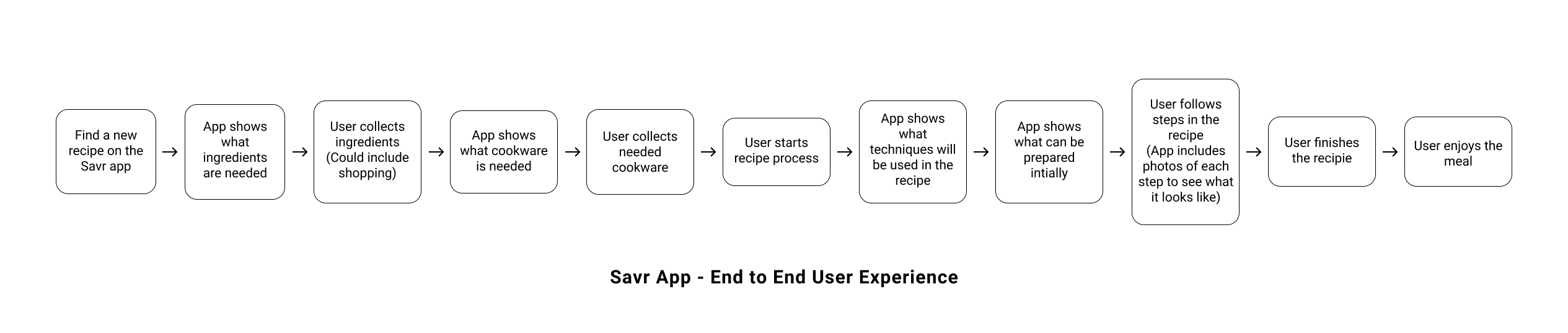 Find a new recipe on the Savr app → App shows what ingredients are needed → User collects ingredients (Could include shopping) → App shows what cookware is needed → User collects needed cookware → User starts recipe process → App shows what techniques will be used in the recipe → App shows what can be prepared intially → User follows steps in the recipe (App includes photos of each step to see what it looks like) → User finishes the recipie → User enjoys the meal

Savr App - End to End User Experience